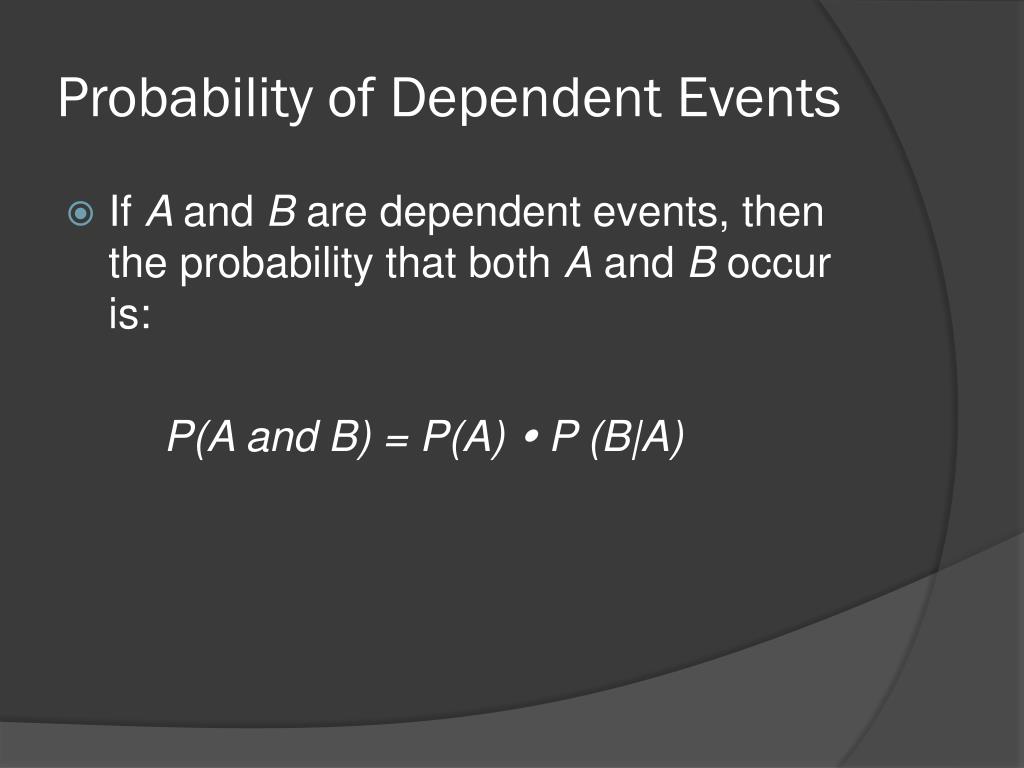 Probability of Dependent Events

If $A$ and $B$ are dependent events, then the probability that both $A$ and $B$ occur is:

$P(A \text{ and } B) = P(A) \bullet P(B|A)$